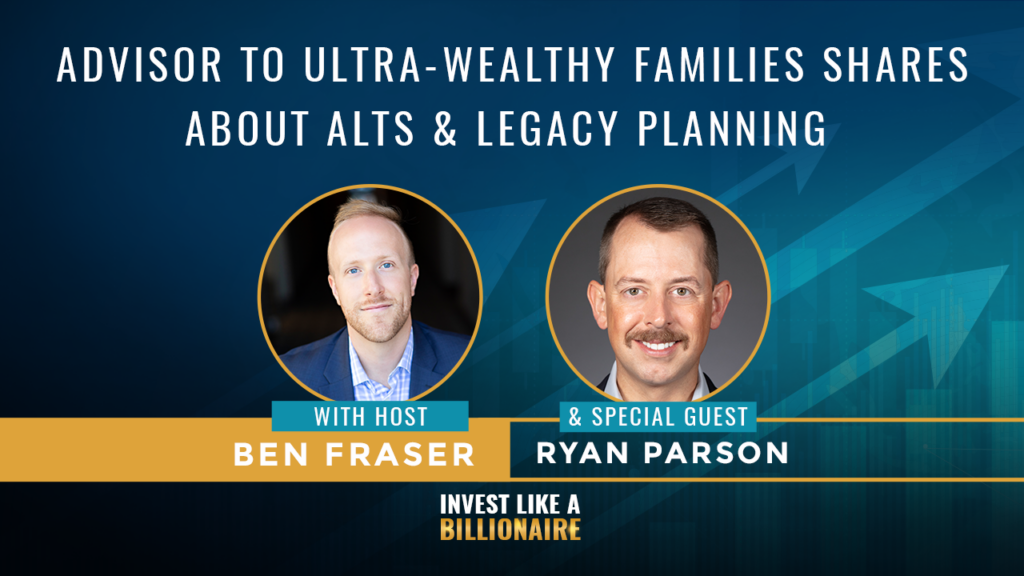 ADVISOR TO ULTRA-WEALTHY FAMILIES SHARES ABOUT ALTS & LEGACY PLANNING

WITH HOST
BEN FRASER

& SPECIAL GUEST
RYAN PARSON

INVEST LIKE A
BILLIONAIRE